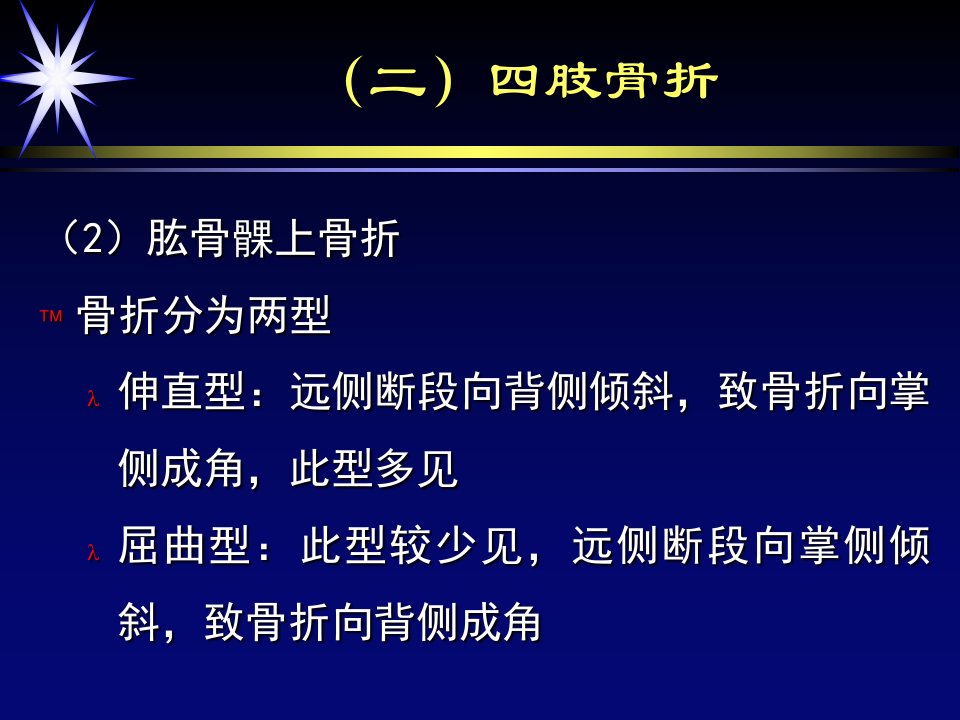 （二）四肢骨折

（2）肱骨髁上骨折

™ 骨折分为两型

λ 伸直型：远侧断段向背侧倾斜，致骨折向掌侧成角，此型多见

λ 屈曲型：此型较少见，远侧断段向掌侧倾斜，致骨折向背侧成角